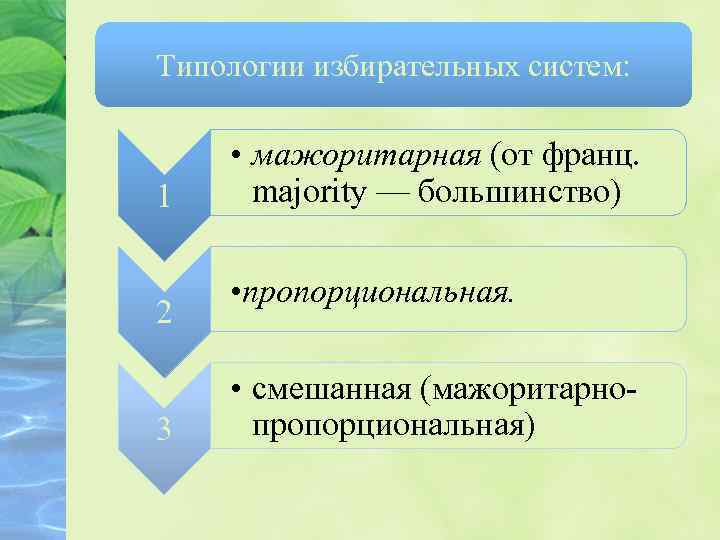 Типологии избирательных систем:

1

• мажоритарная (от франц. majority — большинство)

2

•пропорциональная.

3

• смешанная (мажоритарно-пропорциональная)